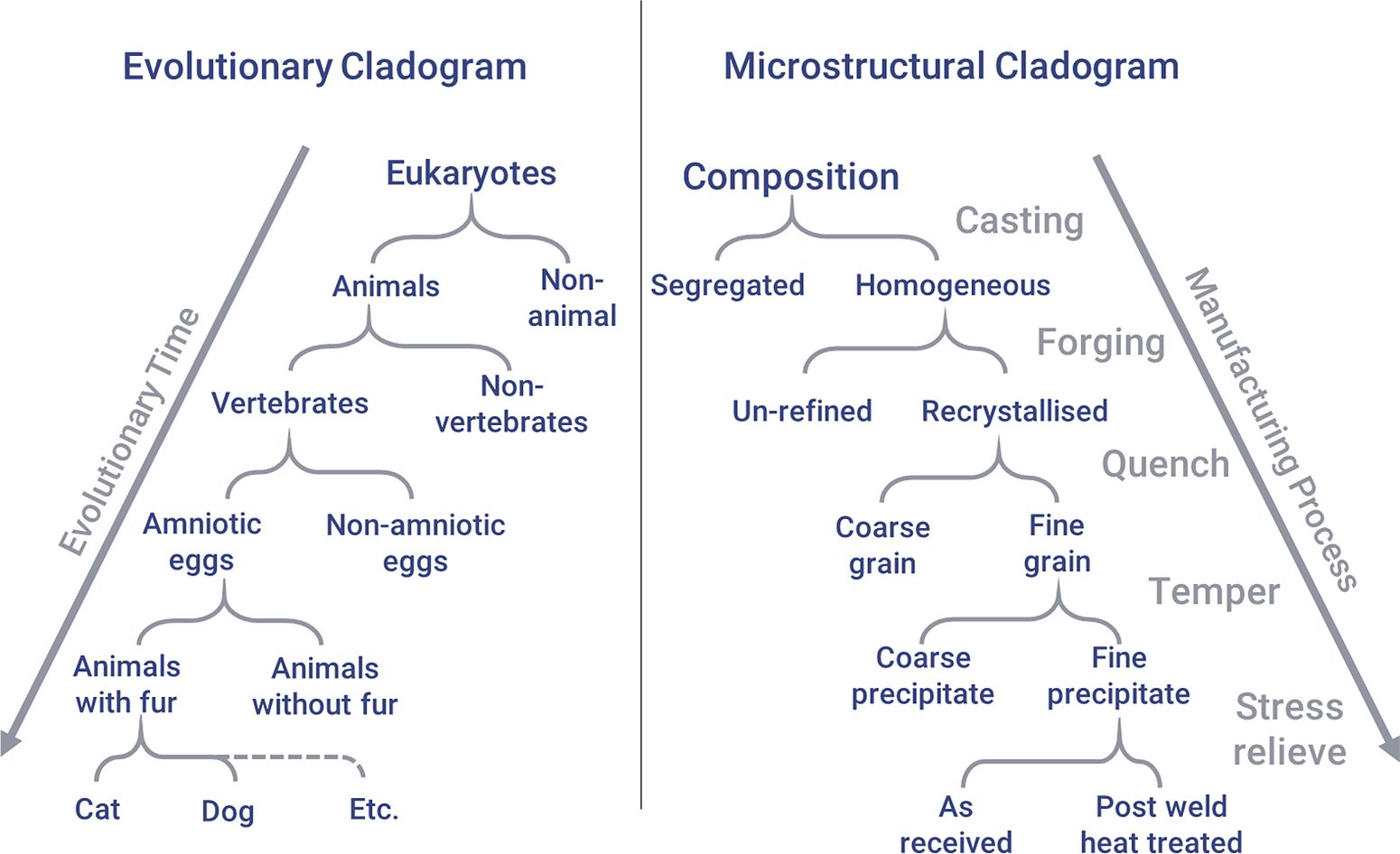 Evolutionary Cladogram

Evolutionary Time

Eukaryotes

Animals

Non-animal

Vertebrates

Non-vertebrates

Amniotic eggs

Non-amniotic eggs

Animals with fur

Animals without fur

Cat

Dog

Etc.

Microstructural Cladogram

Composition

Casting

Segregated

Homogeneous

Forging

Un-refined

Recrystallised

Quench

Coarse grain

Fine grain

Temper

Coarse precipitate

Fine precipitate

Stress relieve

As received

Post weld heat treated

Manufacturing Process